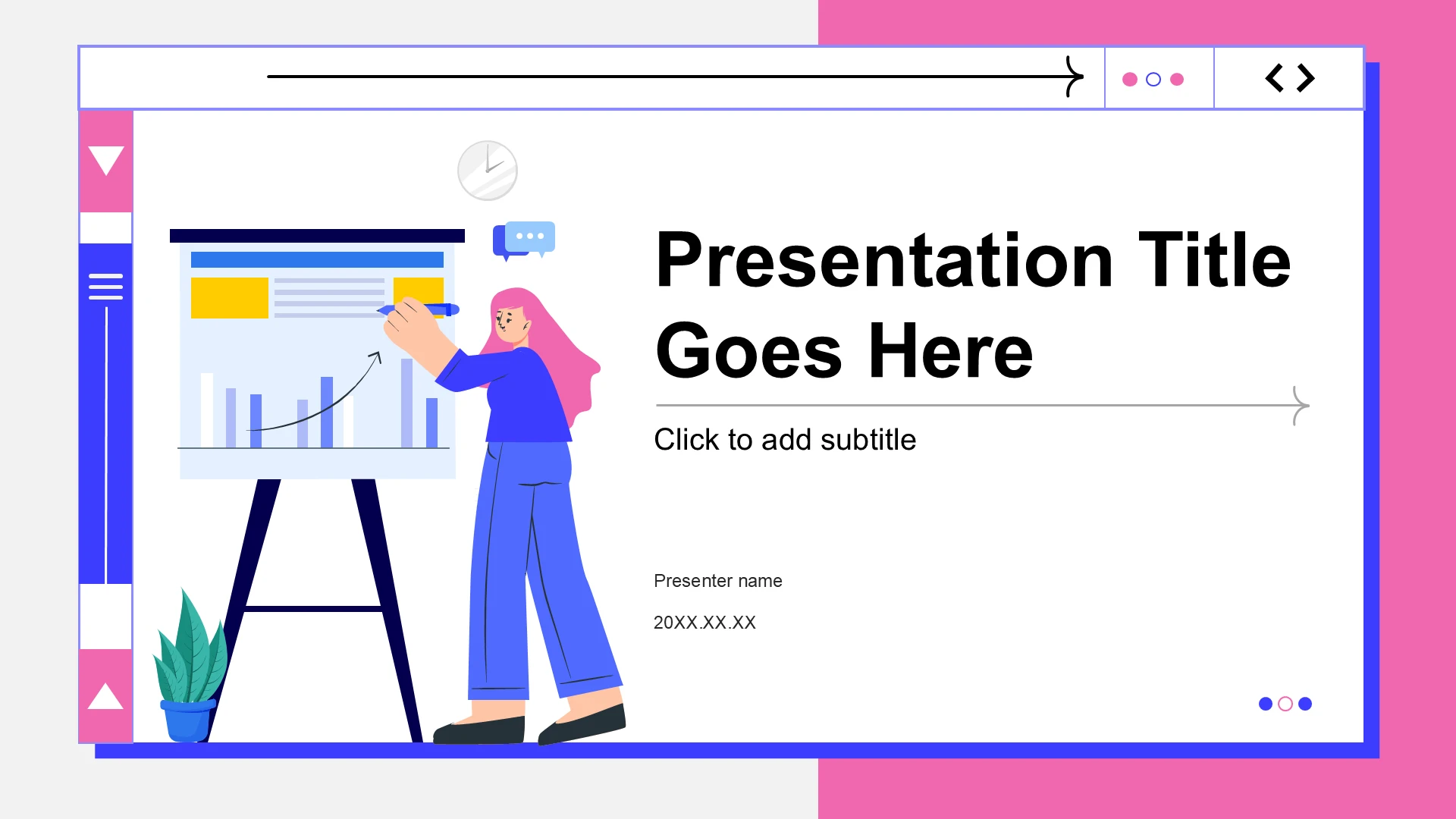 Presentation Title Goes Here

Click to add subtitle

Presenter name

20XX.XX.XX